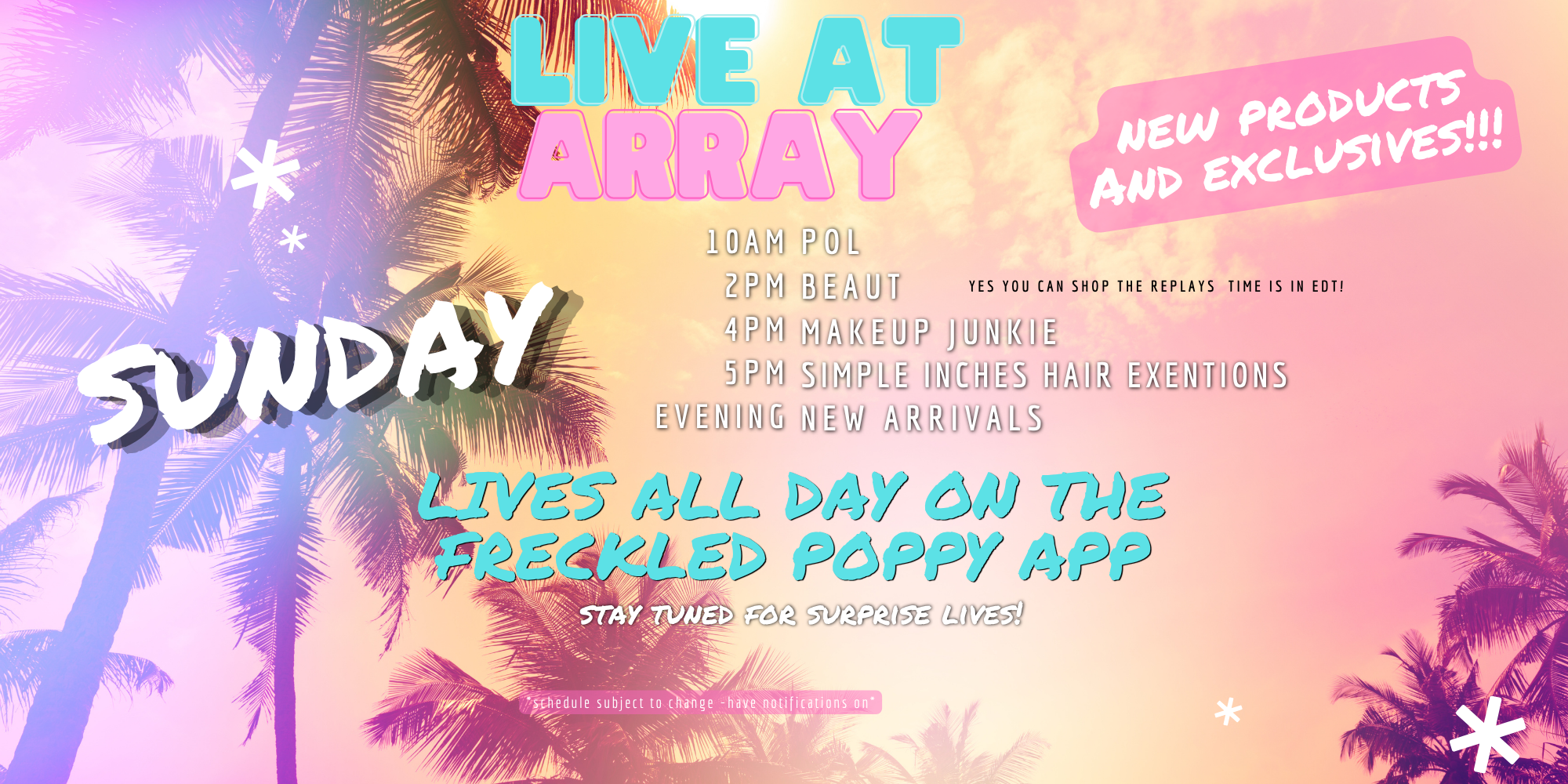 LIVE AT ARRAY

NEW PRODUCTS AND EXCLUSIVES!!!

SUNDAY

10AM POL
2PM BEAUT
4PM MAKEUP JUNKIE
5PM SIMPLE INCHES HAIR EXENTIONS
EVENING NEW ARRIVALS

YES YOU CAN SHOP THE REPLAYS TIME IS IN EDT!

LIVES ALL DAY ON THE FRECKLED POPPY APP

STAY TUNED FOR SURPRISE LIVES!

*schedule subject to change -have notifications on*